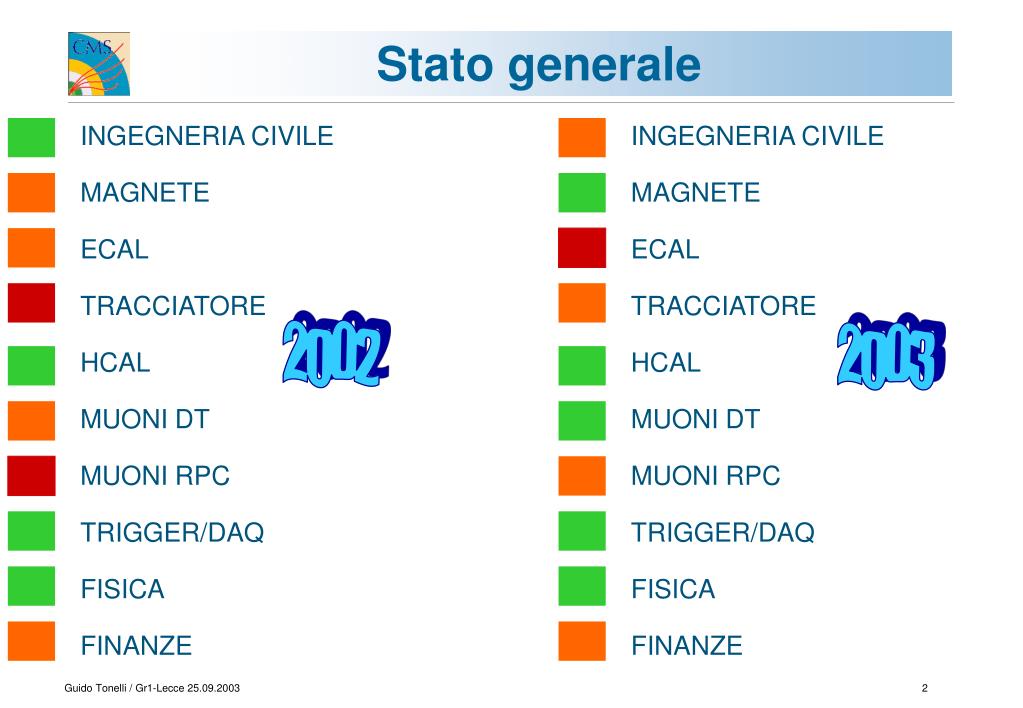 CMS

Stato generale

INGEGNERIA CIVILE
MAGNETE
ECAL
TRACCIATORE
HCAL
MUONI DT
MUONI RPC
TRIGGER/DAQ
FISICA
FINANZE

2002

INGEGNERIA CIVILE
MAGNETE
ECAL
TRACCIATORE
HCAL
MUONI DT
MUONI RPC
TRIGGER/DAQ
FISICA
FINANZE

2003

Guido Tonelli / Gr1-Lecce 25.09.2003

2